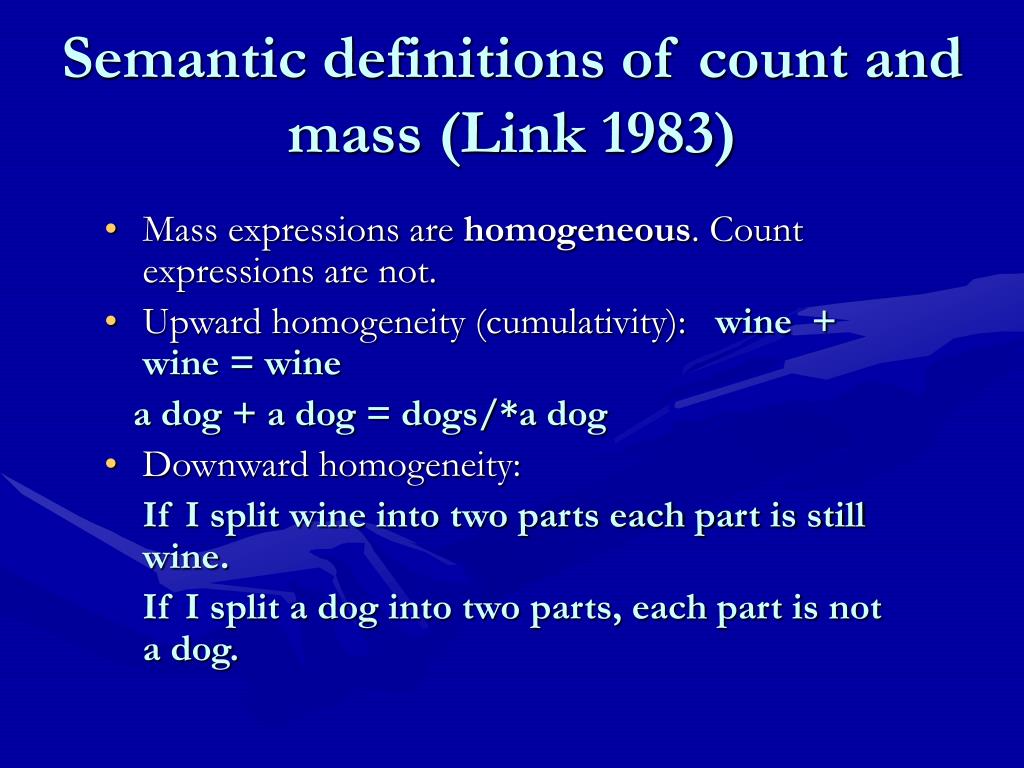 Semantic definitions of count and mass (Link 1983)

• Mass expressions are homogeneous. Count expressions are not.

• Upward homogeneity (cumulativity): wine + wine = wine

a dog + a dog = dogs/*a dog

• Downward homogeneity:

If I split wine into two parts each part is still wine.

If I split a dog into two parts, each part is not a dog.